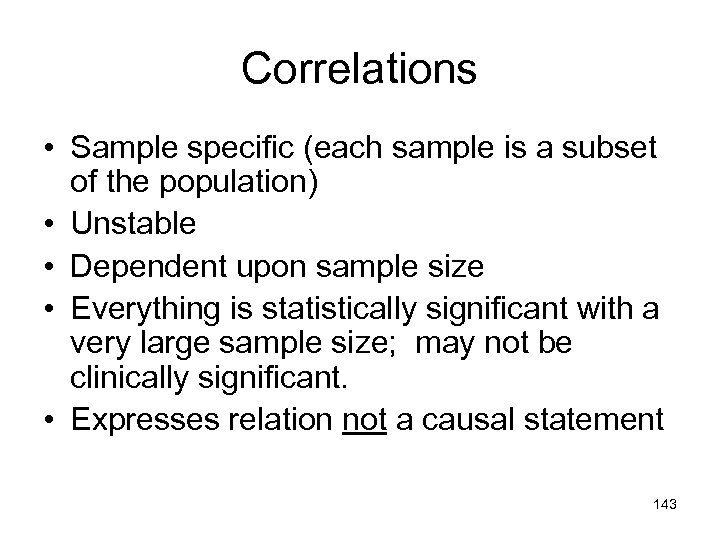 Correlations

• Sample specific (each sample is a subset of the population)
• Unstable
• Dependent upon sample size
• Everything is statistically significant with a very large sample size;  may not be clinically significant.
• Expresses relation not a causal statement

143